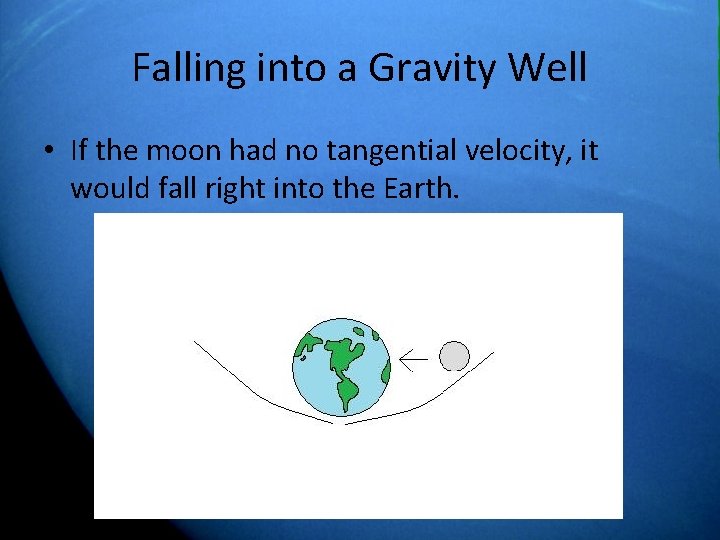 Falling into a Gravity Well

• If the moon had no tangential velocity, it would fall right into the Earth.